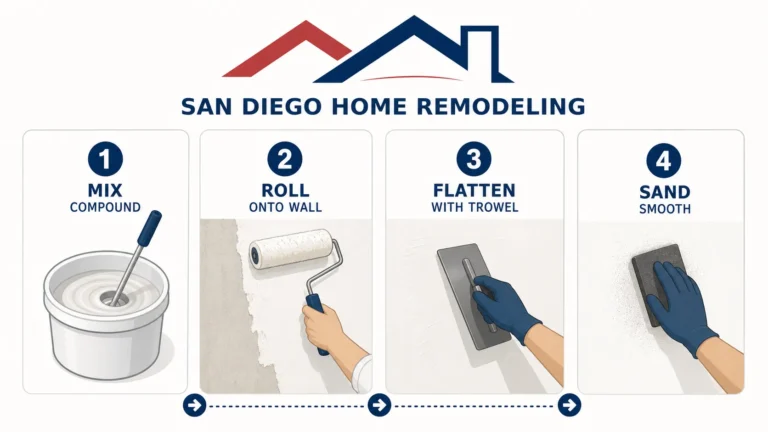 SAN DIEGO HOME REMODELING

1
MIX
COMPOUND

2
ROLL
ONTO WALL

3
FLATTEN
WITH TROWEL

4
SAND
SMOOTH